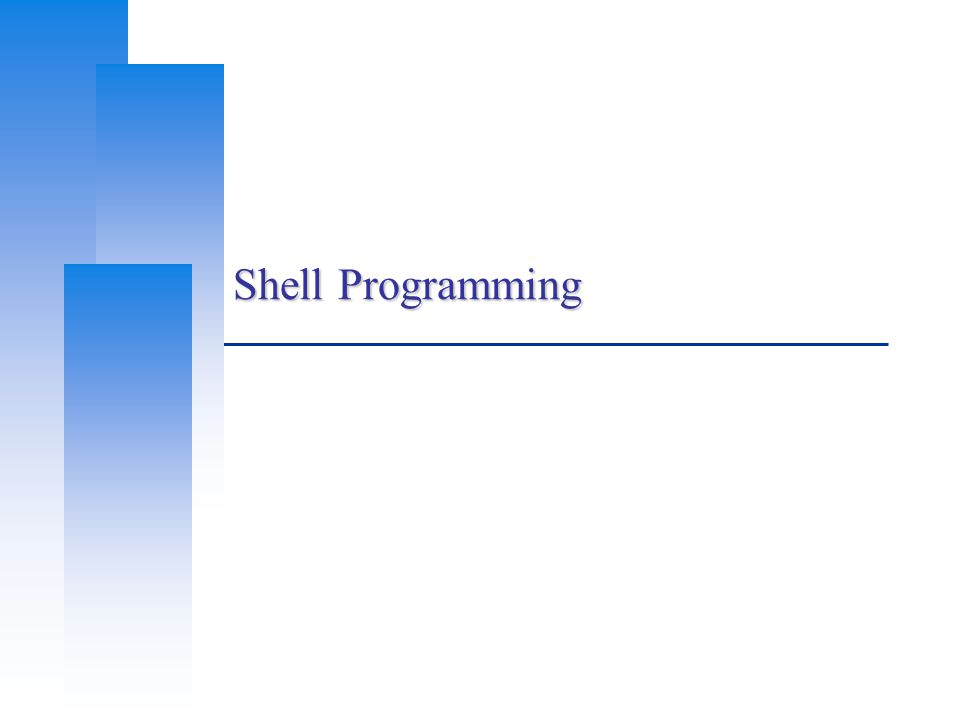 Shell Programming